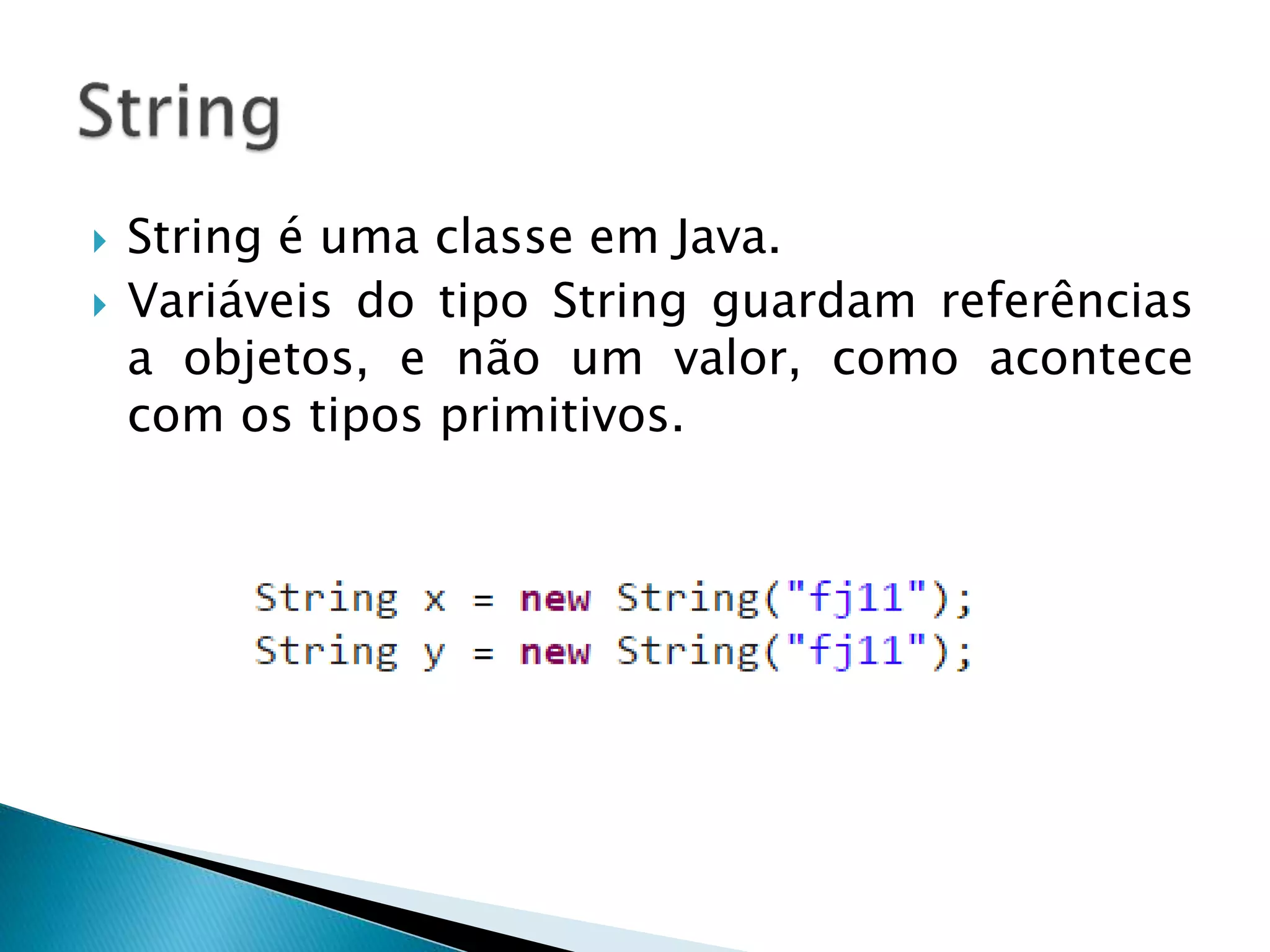 String

String é uma classe em Java.

Variáveis do tipo String guardam referências a objetos, e não um valor, como acontece com os tipos primitivos.

String x = new String("fj11");
String y = new String("fj11");